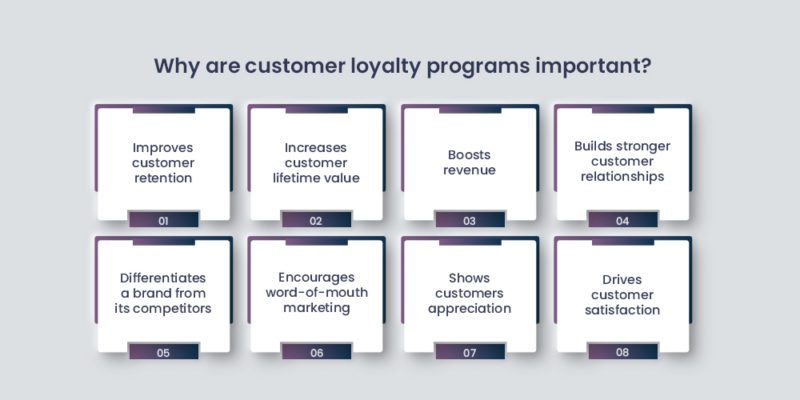 Why are customer loyalty programs important?

Improves customer retention

01

Increases customer lifetime value

02

Boosts revenue

03

Builds stronger customer relationships

04

Differentiates a brand from its competitors

05

Encourages word-of-mouth marketing

06

Shows customers appreciation

07

Drives customer satisfaction

08